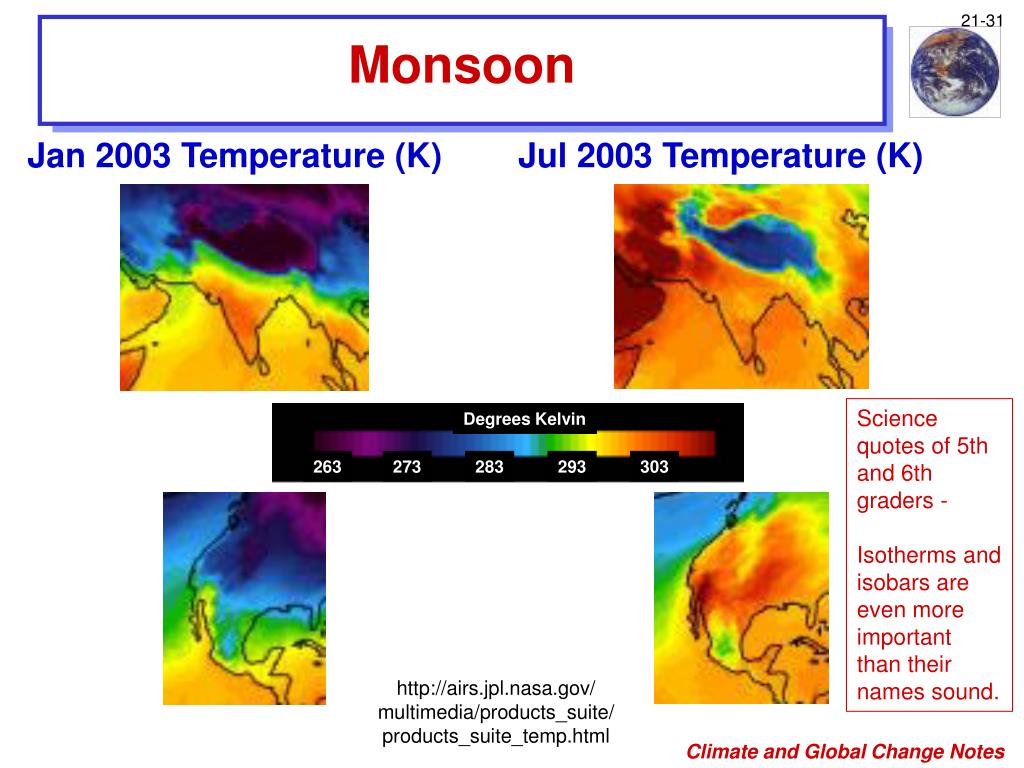 21-31

Monsoon

Jan 2003 Temperature (K)

Jul 2003 Temperature (K)

Degrees Kelvin

263 273 283 293 303

Science quotes of 5th and 6th graders -

Isotherms and isobars are even more important than their names sound.

http://airs.jpl.nasa.gov/multimedia/products_suite/products_suite_temp.html

Climate and Global Change Notes